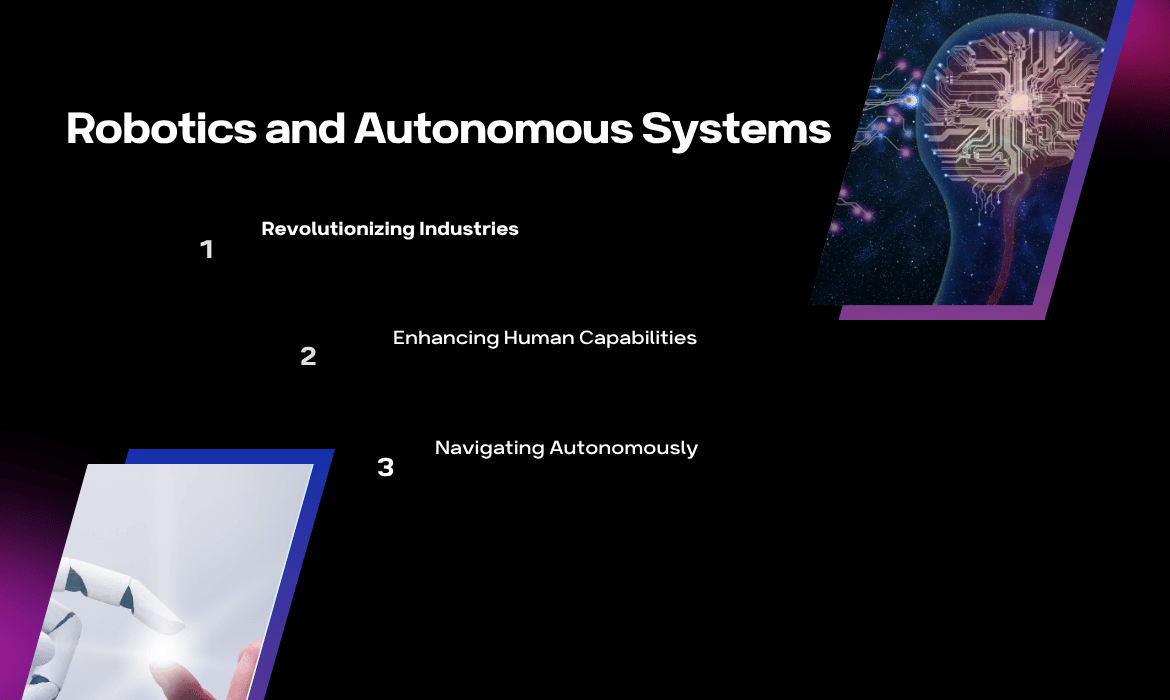 Robotics and Autonomous Systems

1
Revolutionizing Industries

2
Enhancing Human Capabilities

3
Navigating Autonomously